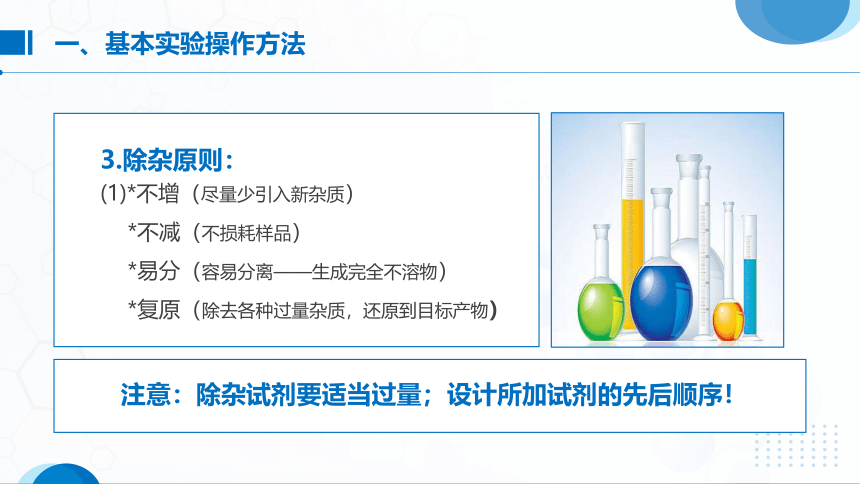 一、基本实验操作方法

3.除杂原则：
(1)*不增（尽量少引入新杂质）
*不减（不损耗样品）
*易分（容易分离——生成完全不溶物）
*复原（除去各种过量杂质，还原到目标产物）

注意：除杂试剂要适当过量；设计所加试剂的先后顺序！